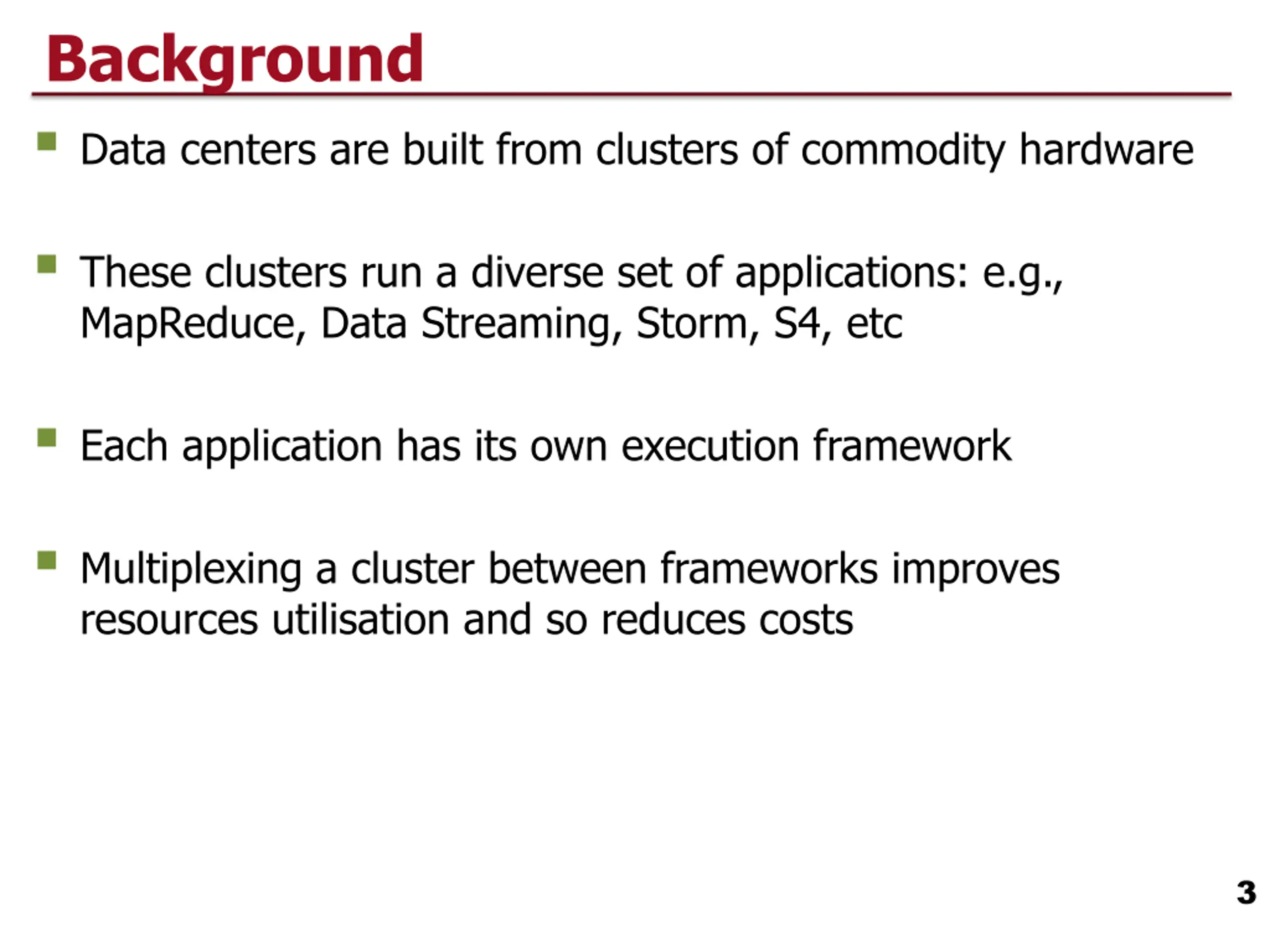 Background

- Data centers are built from clusters of commodity hardware

- These clusters run a diverse set of applications: e.g., MapReduce, Data Streaming, Storm, S4, etc

- Each application has its own execution framework

- Multiplexing a cluster between frameworks improves resources utilisation and so reduces costs

3